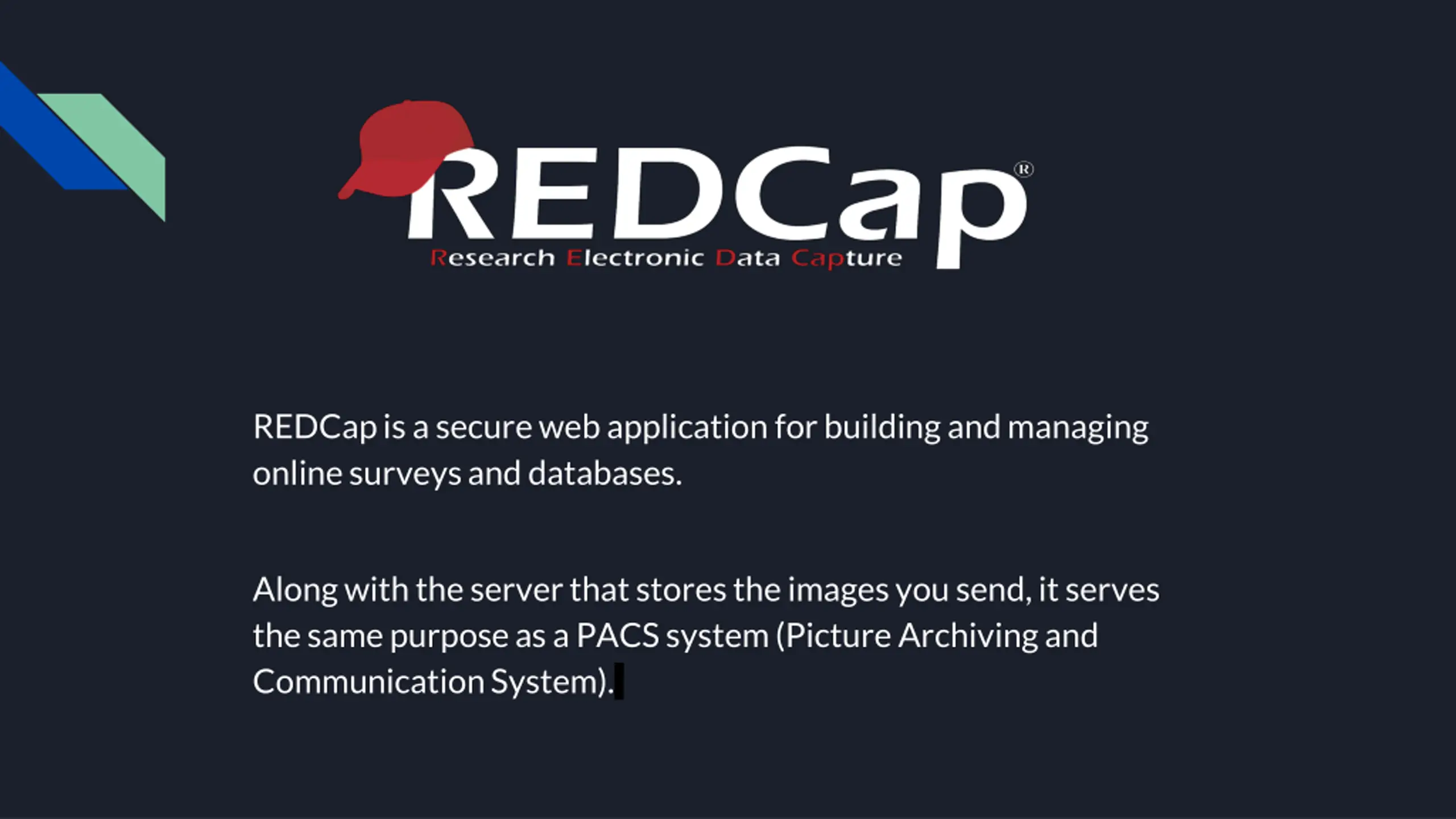 REDCap®
Research Electronic Data Capture

REDCap is a secure web application for building and managing online surveys and databases.

Along with the server that stores the images you send, it serves the same purpose as a PACS system (Picture Archiving and Communication System).